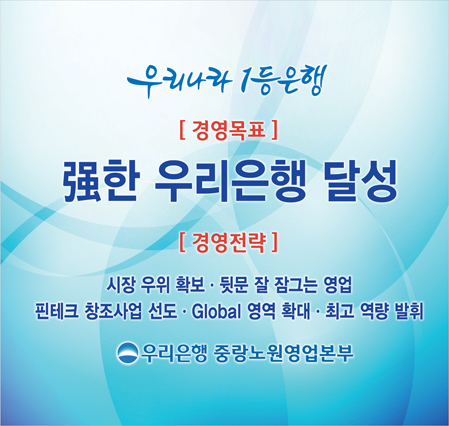 우리나라 1등은행

[ 경영목표 ]

强한 우리은행 달성

[ 경영전략 ]

시장 우위 확보 · 뒷문 잘 잠그는 영업
핀테크 창조사업 선도 · Global 영역 확대 · 최고 역량 발휘

우리은행 중랑노원영업본부